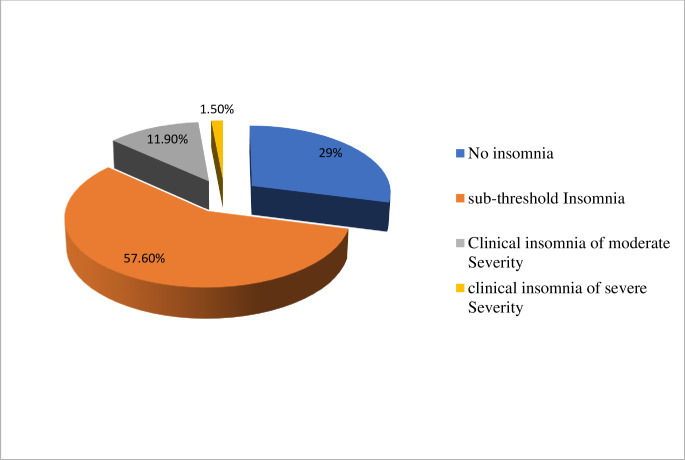 1.50%

11.90%

29%

57.60%

No insomnia

sub-threshold Insomnia

Clinical insomnia of moderate Severity

clinical insomnia of severe Severity